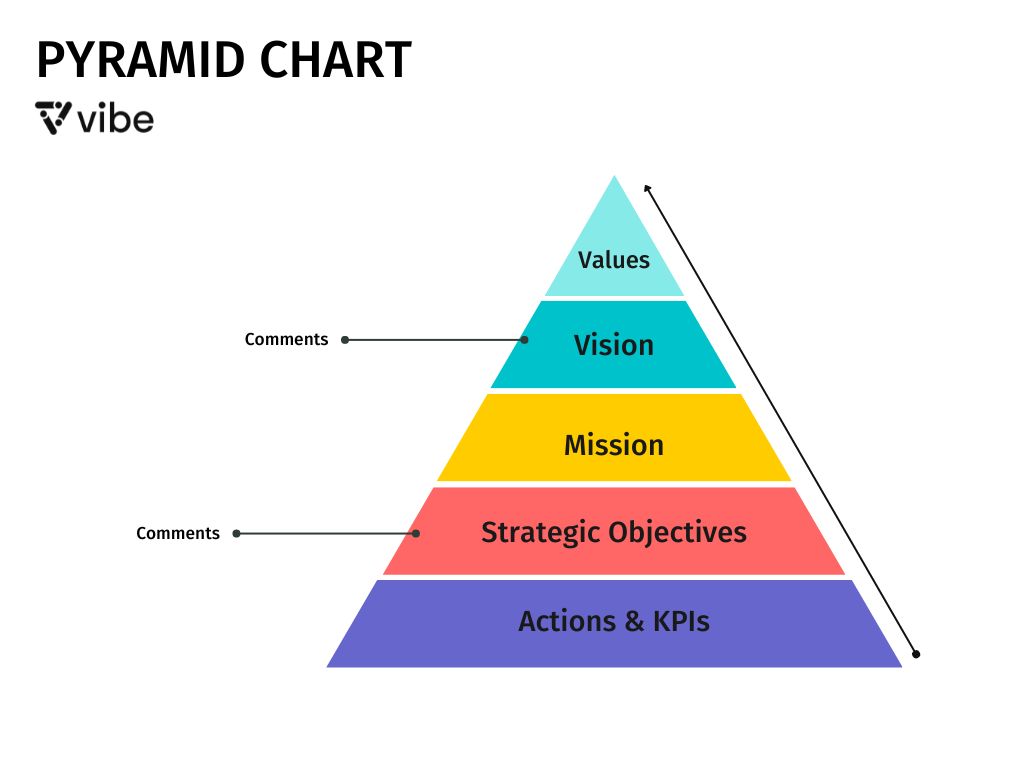 PYRAMID CHART

vibe

Values

Comments

Vision

Mission

Comments

Strategic Objectives

Actions & KPIs